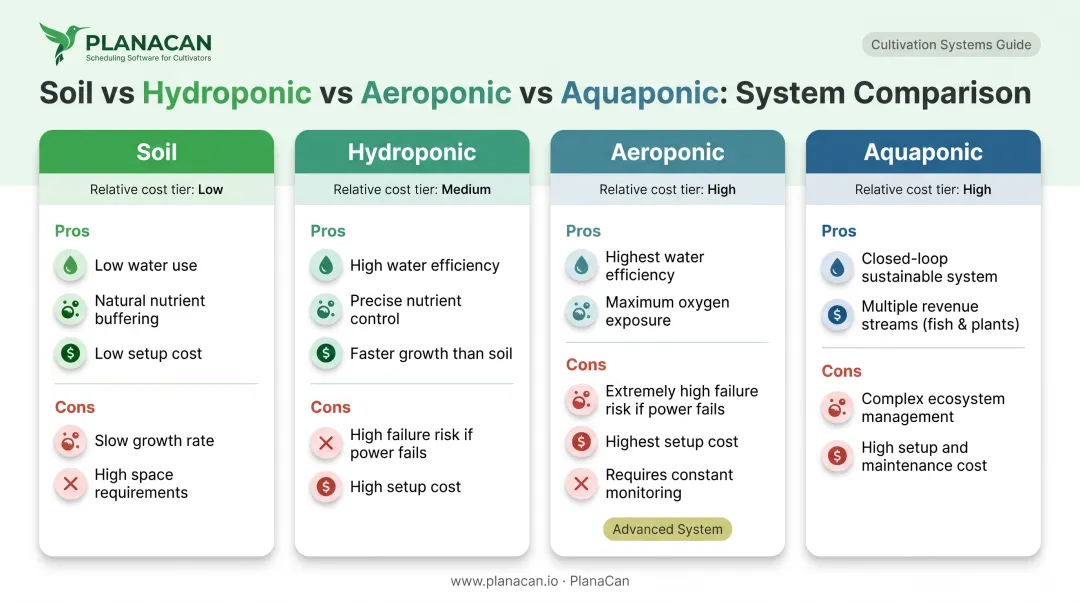 PLANACAN
Scheduling Software for Cultivators

Cultivation Systems Guide

Soil vs Hydroponic vs Aeroponic vs Aquaponic: System Comparison

Soil
Relative cost tier: Low
Pros
Low water use
Natural nutrient buffering
Low setup cost
Cons
Slow growth rate
High space requirements

Hydroponic
Relative cost tier: Medium
Pros
High water efficiency
Precise nutrient control
Faster growth than soil
Cons
High failure risk if power fails
High setup cost

Aeroponic
Relative cost tier: High
Pros
Highest water efficiency
Maximum oxygen exposure
Cons
Extremely high failure risk if power fails
Highest setup cost
Requires constant monitoring
Advanced System

Aquaponic
Relative cost tier: High
Pros
Closed-loop sustainable system
Multiple revenue streams (fish & plants)
Cons
Complex ecosystem management
High setup and maintenance cost

www.planacan.io · PlanaCan